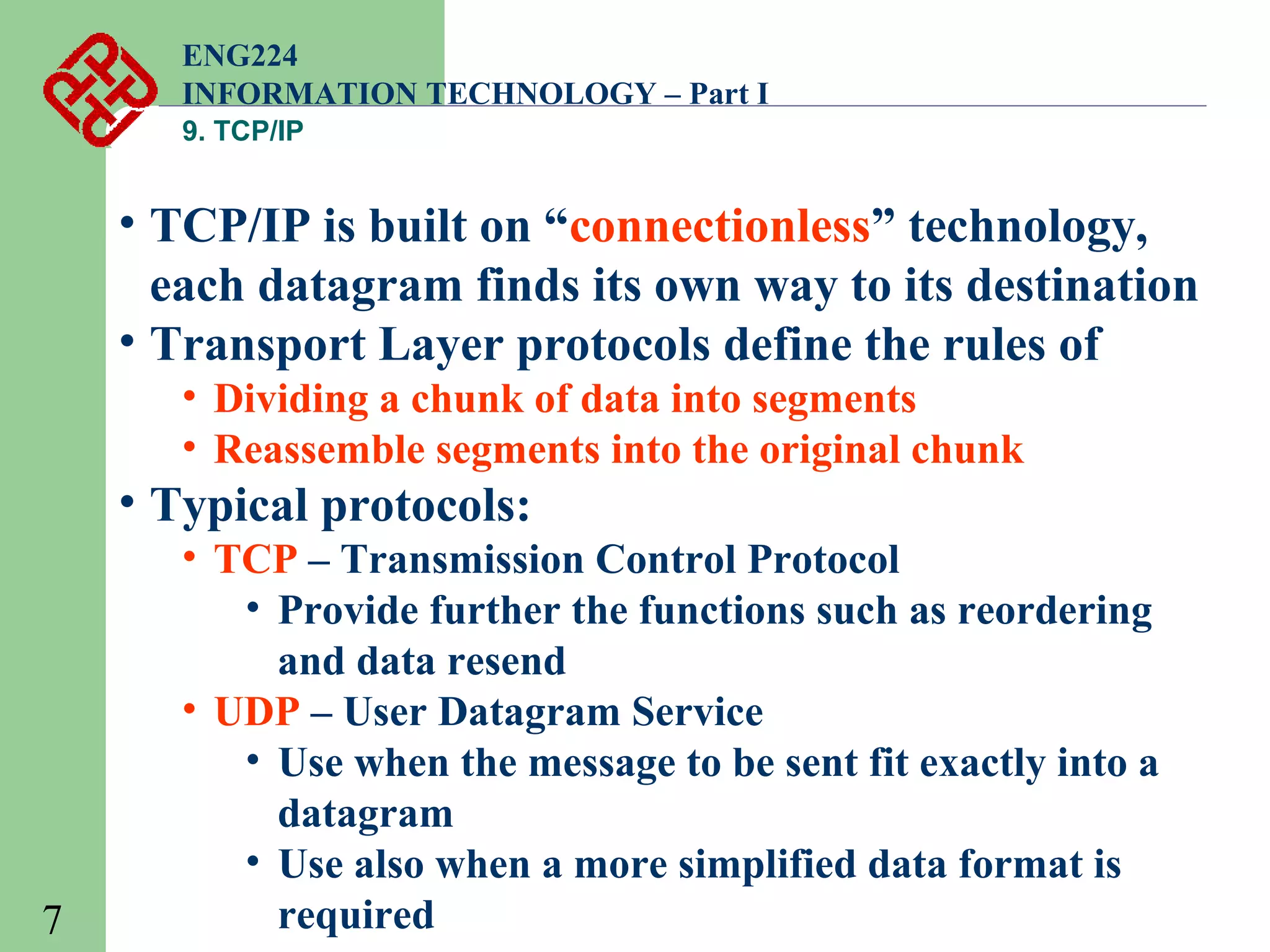 ENG224
INFORMATION TECHNOLOGY – Part I
9. TCP/IP

• TCP/IP is built on “connectionless” technology, each datagram finds its own way to its destination
• Transport Layer protocols define the rules of
• Dividing a chunk of data into segments
• Reassemble segments into the original chunk
• Typical protocols:
• TCP – Transmission Control Protocol
• Provide further the functions such as reordering and data resend
• UDP – User Datagram Service
• Use when the message to be sent fit exactly into a datagram
• Use also when a more simplified data format is required

7